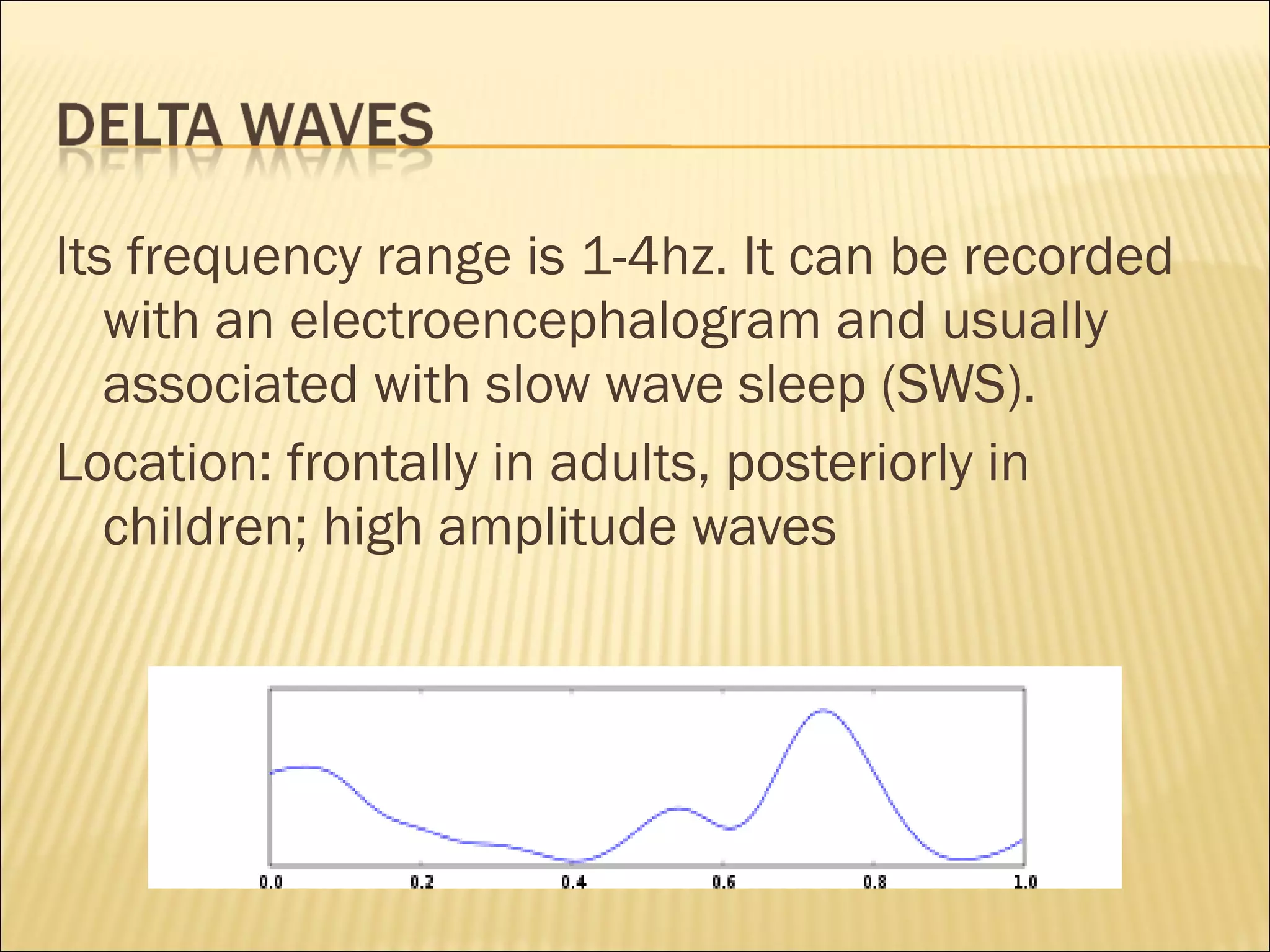 DELTA WAVES

Its frequency range is 1-4hz. It can be recorded with an electroencephalogram and usually associated with slow wave sleep (SWS).

Location: frontally in adults, posteriorly in children; high amplitude waves

0.0 0.2 0.4 0.6 0.8 1.0